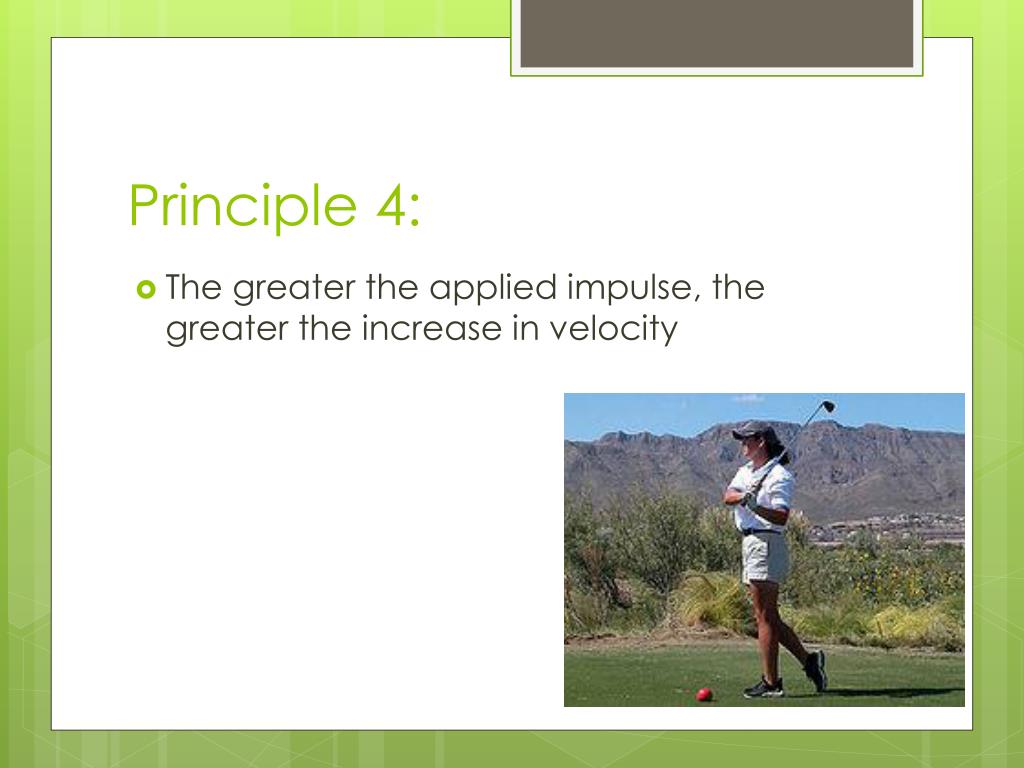 Principle 4:

The greater the applied impulse, the greater the increase in velocity